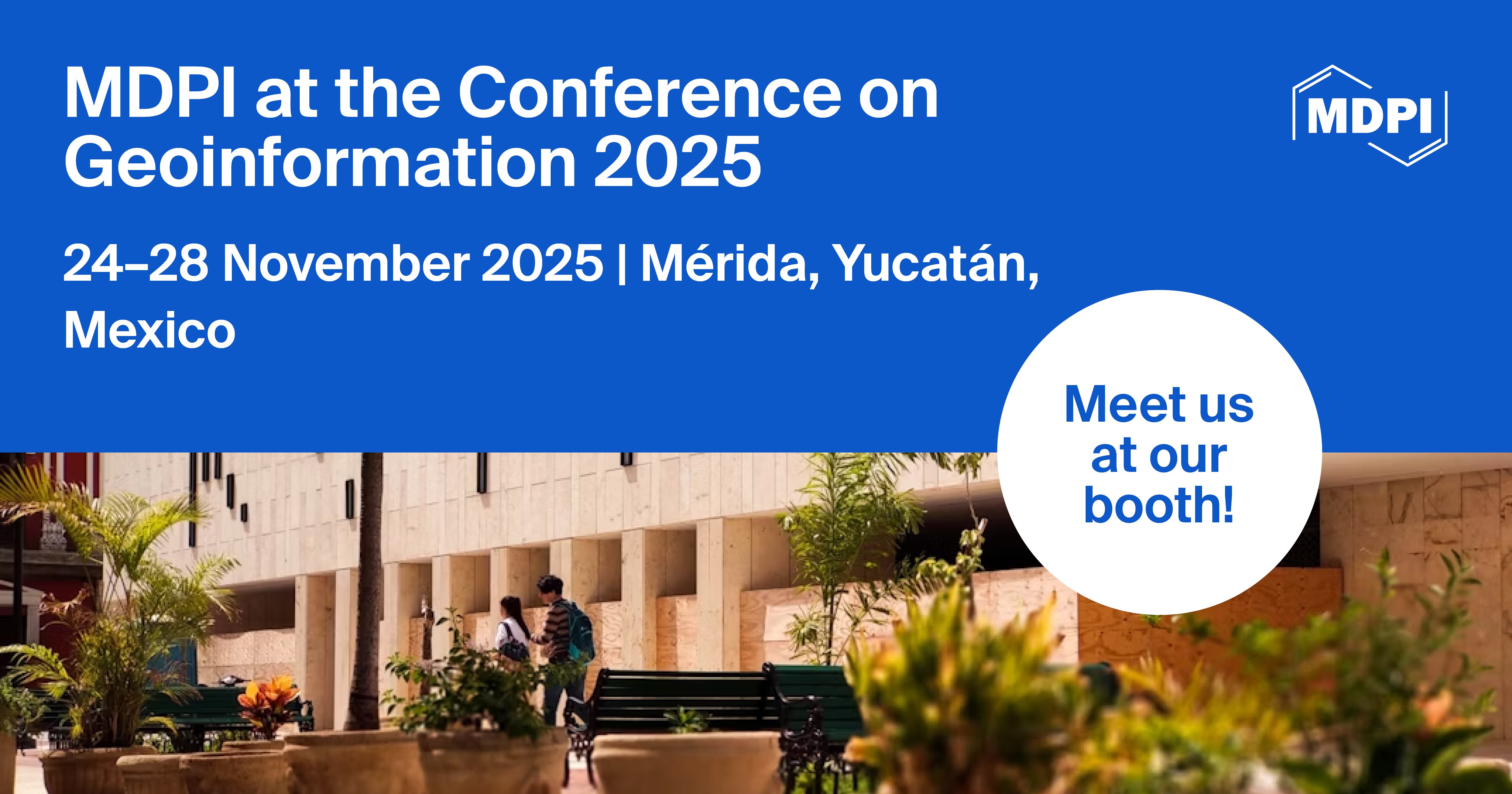 MDPI at the Conference on Geoinformation 2025

MDPI

24–28 November 2025 | Mérida, Yucatán, Mexico

Meet us at our booth!